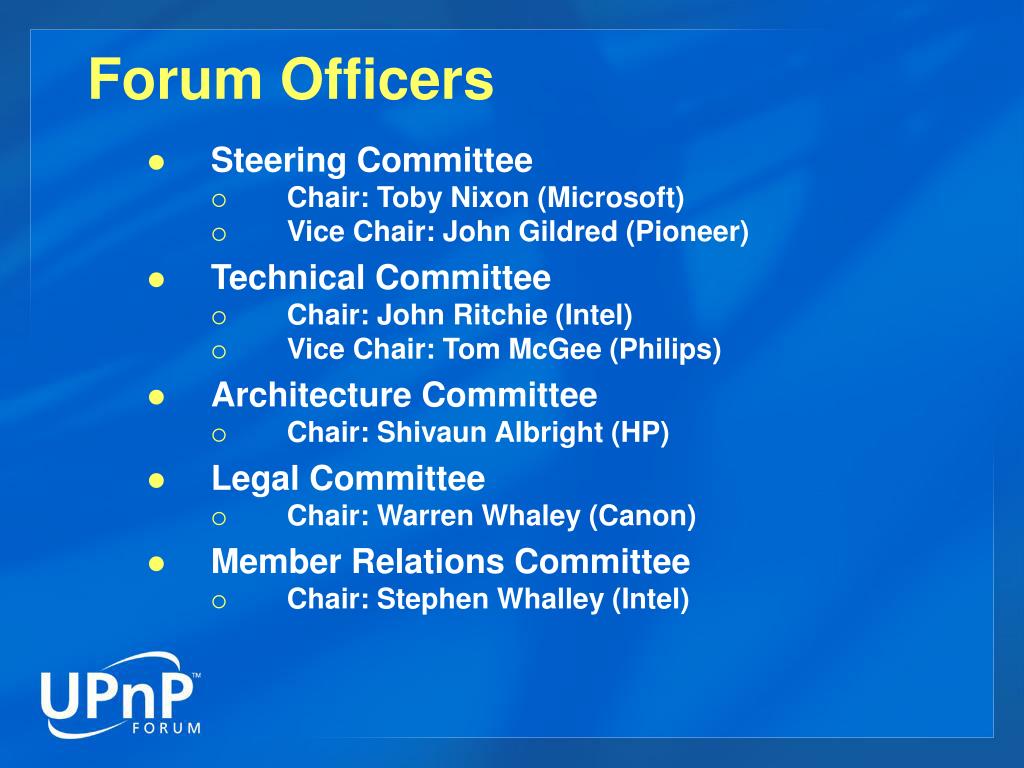 Forum Officers

- Steering Committee
  - Chair: Toby Nixon (Microsoft)
  - Vice Chair: John Gildred (Pioneer)
- Technical Committee
  - Chair: John Ritchie (Intel)
  - Vice Chair: Tom McGee (Philips)
- Architecture Committee
  - Chair: Shivaun Albright (HP)
- Legal Committee
  - Chair: Warren Whaley (Canon)
- Member Relations Committee
  - Chair: Stephen Whalley (Intel)

UPnP™ FORUM